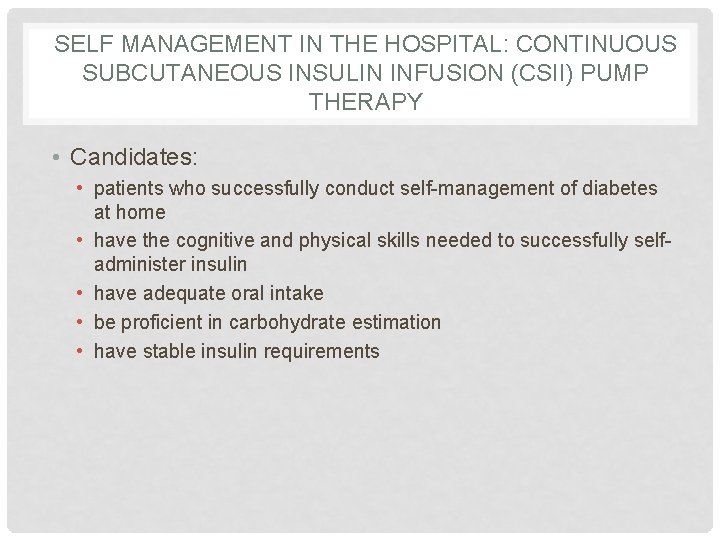 SELF MANAGEMENT IN THE HOSPITAL: CONTINUOUS SUBCUTANEOUS INSULIN INFUSION (CSII) PUMP THERAPY

• Candidates:
  • patients who successfully conduct self-management of diabetes at home
  • have the cognitive and physical skills needed to successfully self-administer insulin
  • have adequate oral intake
  • be proficient in carbohydrate estimation
  • have stable insulin requirements